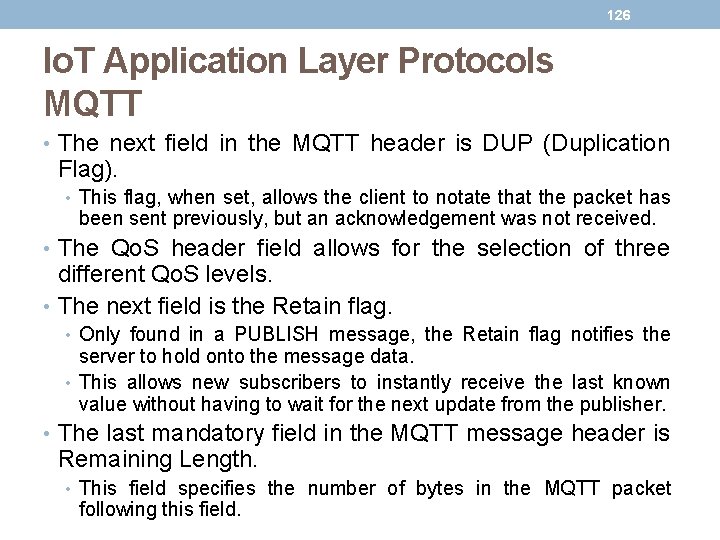 126

IoT Application Layer Protocols
MQTT

• The next field in the MQTT header is DUP (Duplication Flag).
  • This flag, when set, allows the client to notate that the packet has been sent previously, but an acknowledgement was not received.
• The QoS header field allows for the selection of three different QoS levels.
• The next field is the Retain flag.
  • Only found in a PUBLISH message, the Retain flag notifies the server to hold onto the message data.
  • This allows new subscribers to instantly receive the last known value without having to wait for the next update from the publisher.
• The last mandatory field in the MQTT message header is Remaining Length.
  • This field specifies the number of bytes in the MQTT packet following this field.